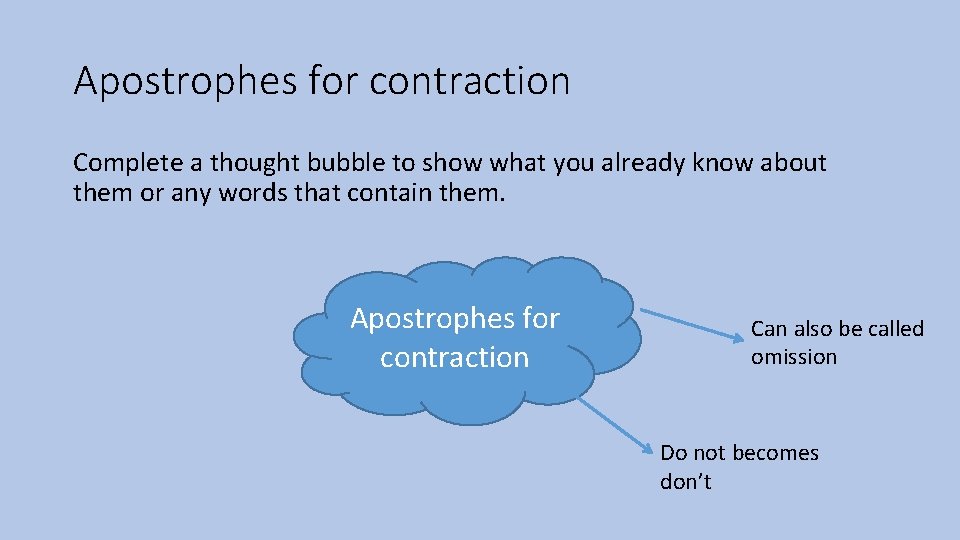 Apostrophes for contraction

Complete a thought bubble to show what you already know about them or any words that contain them.

Apostrophes for contraction

Can also be called omission

Do not becomes don’t